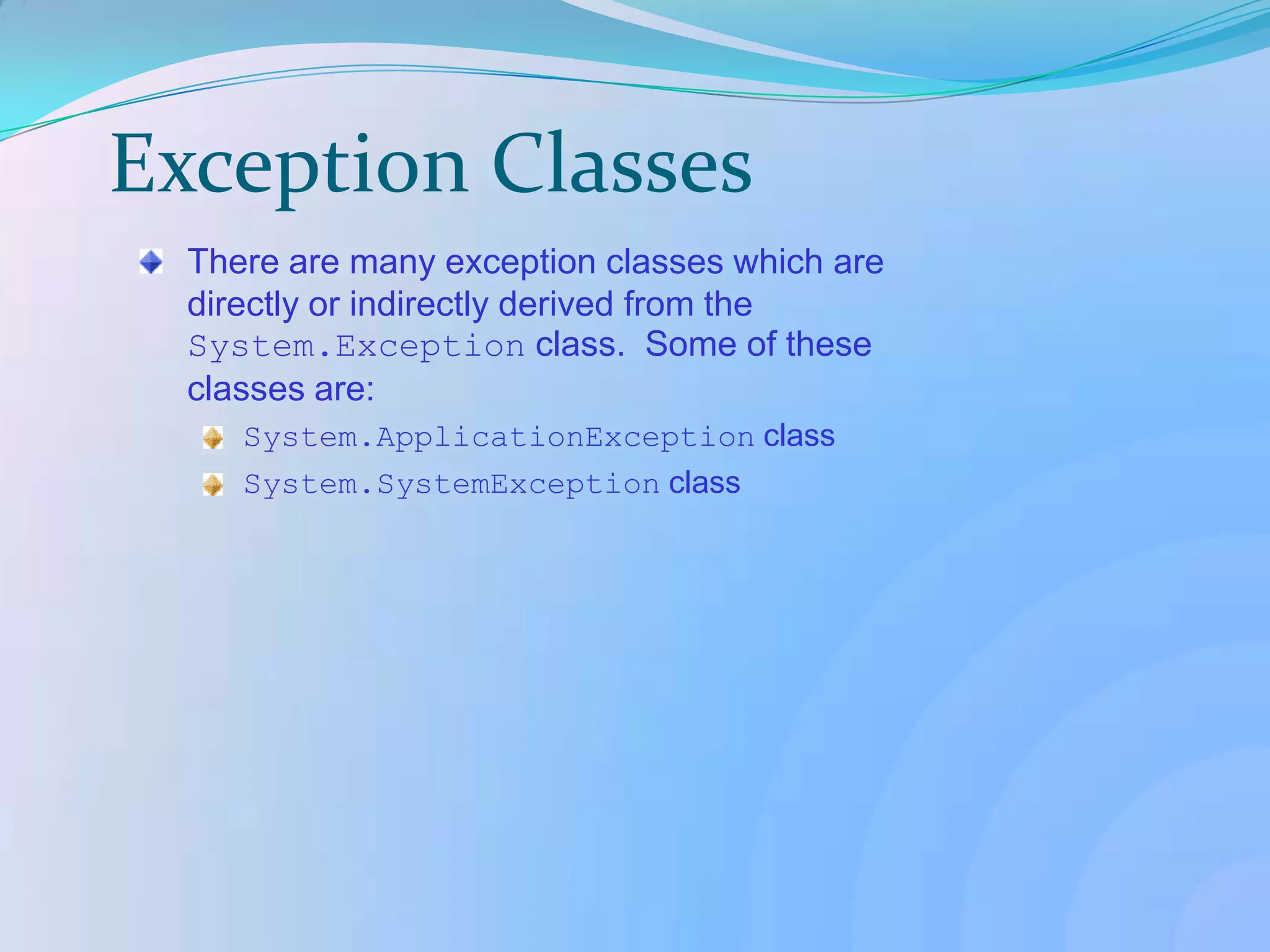 Exception Classes

There are many exception classes which are directly or indirectly derived from the System.Exception class. Some of these classes are:

System.ApplicationException class

System.SystemException class